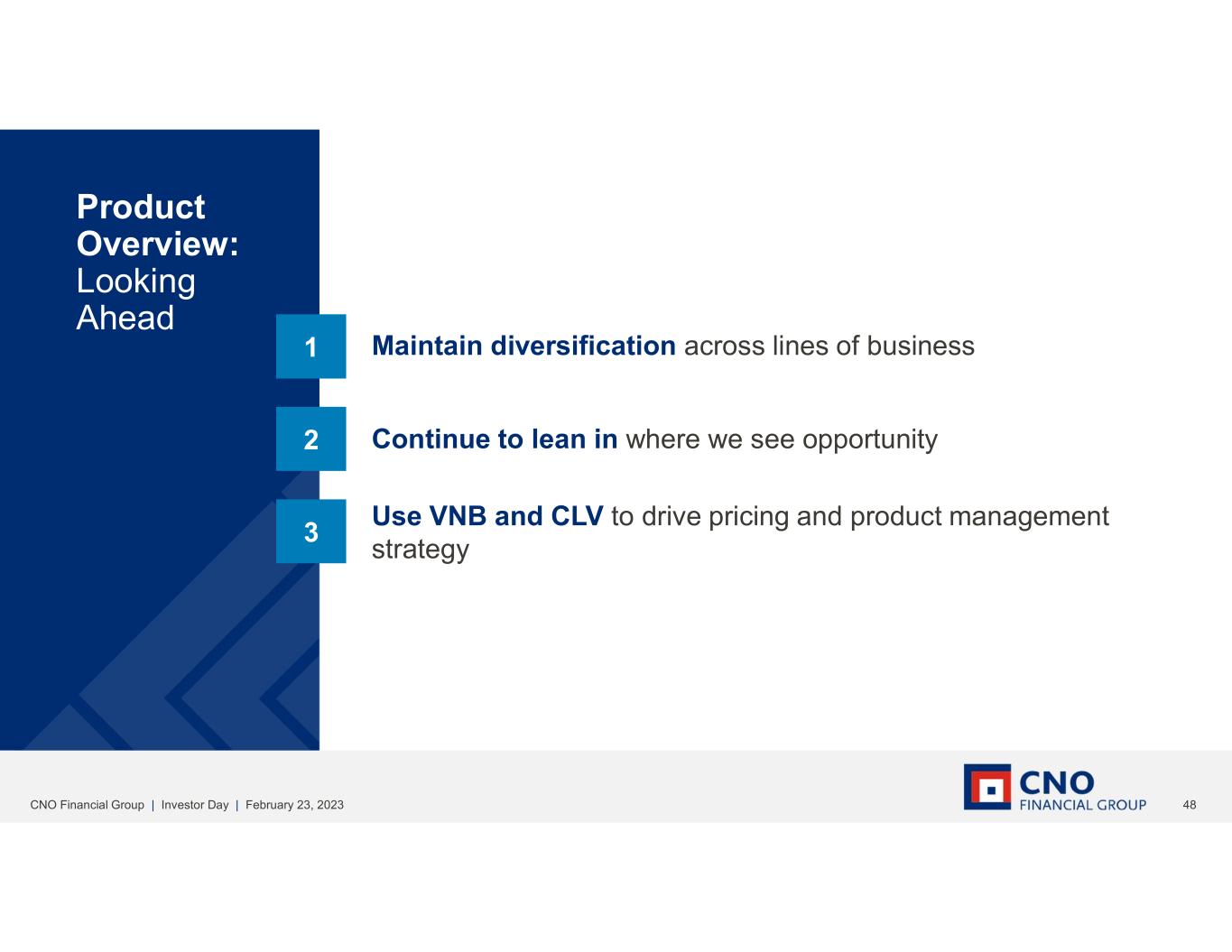 Product Overview: Looking Ahead

1 Maintain diversification across lines of business

2 Continue to lean in where we see opportunity

3 Use VNB and CLV to drive pricing and product management strategy

CNO Financial Group | Investor Day | February 23, 2023

CNO FINANCIAL GROUP

48